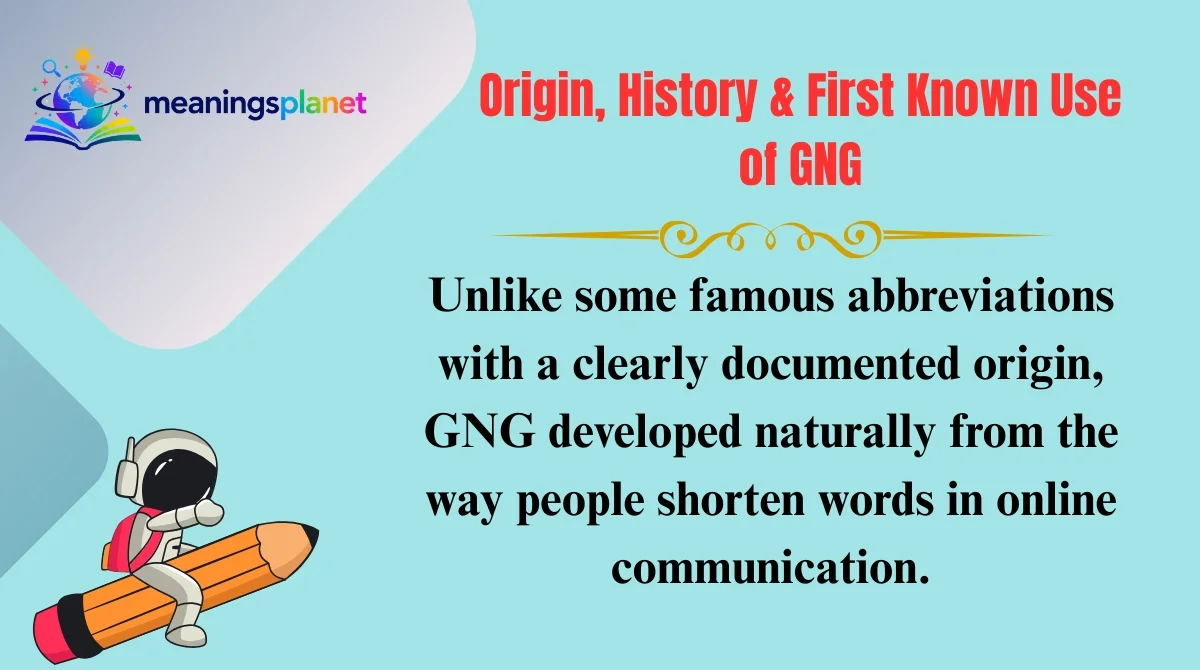 meaningsplanet

Origin, History & First Known Use of GNG

Unlike some famous abbreviations with a clearly documented origin, GNG developed naturally from the way people shorten words in online communication.